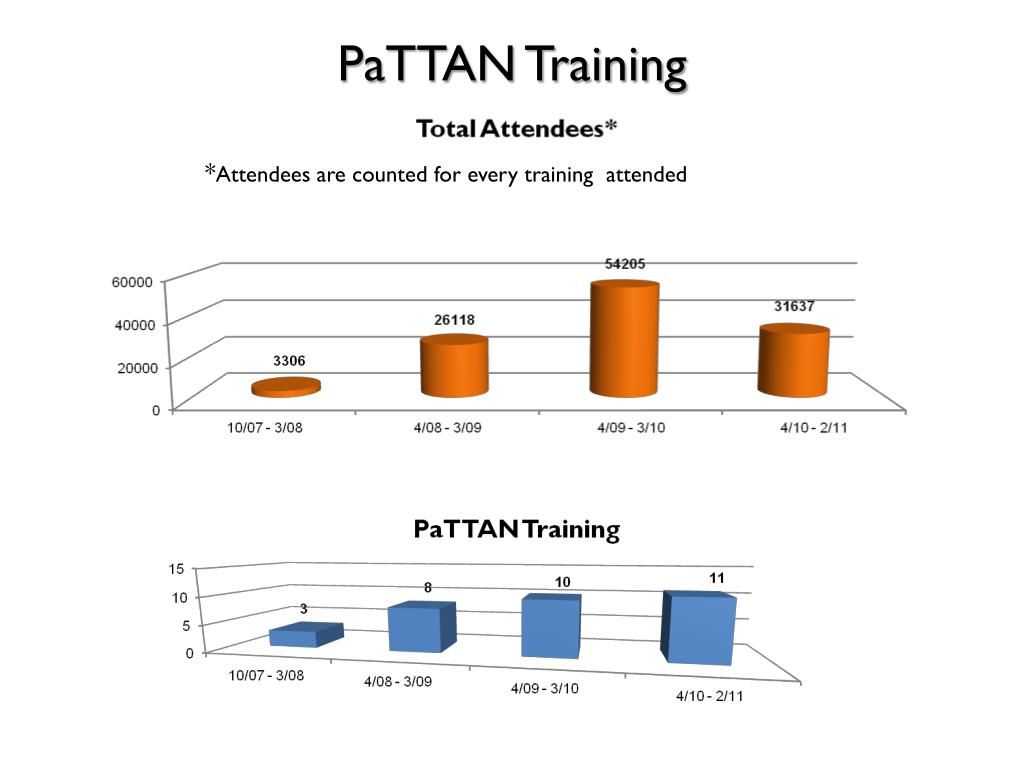 PaTTAN Training

Total Attendees*

*Attendees are counted for every training attended

60000
40000
20000
0

3306
26118
54205
31637

10/07 - 3/08
4/08 - 3/09
4/09 - 3/10
4/10 - 2/11

PaTTAN Training

15
10
5
0

3
8
10
11

10/07 - 3/08
4/08 - 3/09
4/09 - 3/10
4/10 - 2/11